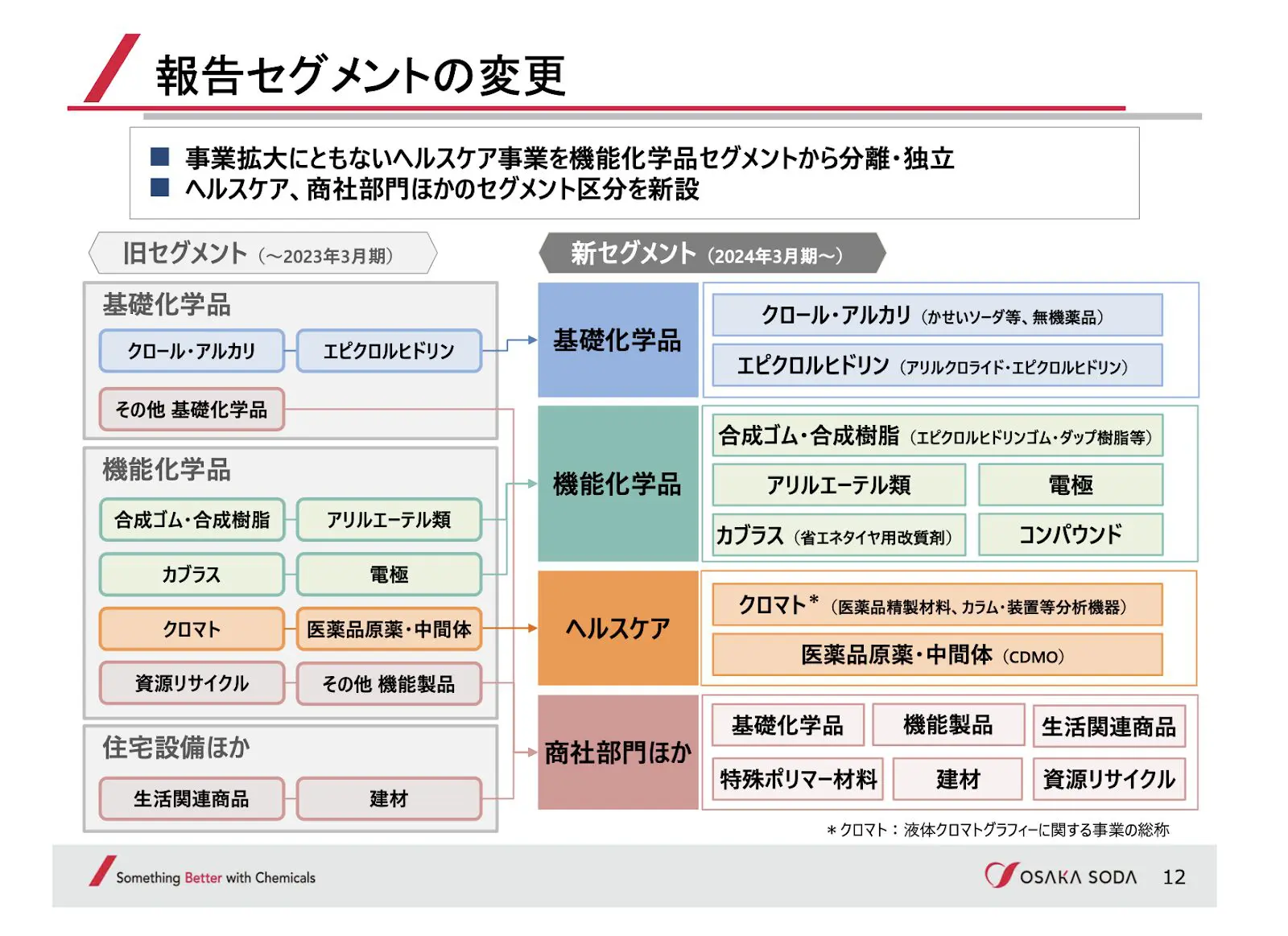 報告セグメントの変更

■ 事業拡大にともないヘルスケア事業を機能化学品セグメントから分離・独立
■ ヘルスケア、商社部門ほかのセグメント区分を新設

旧セグメント（～2023年3月期）

基礎化学品
クロール・アルカリ
エピクロルヒドリン
その他 基礎化学品

機能化学品
合成ゴム・合成樹脂
アリルエーテル類
カブラス
電極
クロマト
医薬品原薬・中間体
資源リサイクル
その他 機能製品

住宅設備ほか
生活関連商品
建材

新セグメント（2024年3月期～）

基礎化学品
クロール・アルカリ（かせいソーダ等、無機薬品）
エピクロルヒドリン（アリルクロライド・エピクロルヒドリン）

機能化学品
合成ゴム・合成樹脂（エピクロルヒドリンゴム・ダップ樹脂等）
アリルエーテル類
電極
カブラス（省エネタイヤ用改質剤）
コンパウンド

ヘルスケア
クロマト*（医薬品精製材料、カラム・装置等分析機器）
医薬品原薬・中間体（CDMO）

商社部門ほか
基礎化学品
機能製品
生活関連商品
特殊ポリマー材料
建材
資源リサイクル

＊クロマト：液体クロマトグラフィーに関する事業の総称

Something Better with Chemicals
OSAKA SODA 12